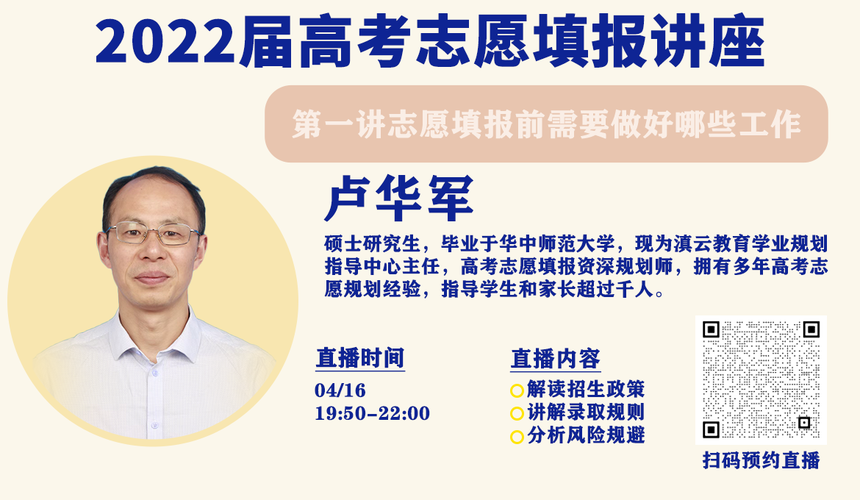 2022届高考志愿填报讲座

第一讲志愿填报前需要做好哪些工作

卢华军

硕士研究生，毕业于华中师范大学，现为滇云教育学业规划指导中心主任，高考志愿填报资深规划师，拥有多年高考志愿规划经验，指导学生和家长超过千人。

直播时间
04/16
19:50-22:00

直播内容
解读招生政策
讲解录取规则
分析风险规避

扫码预约直播